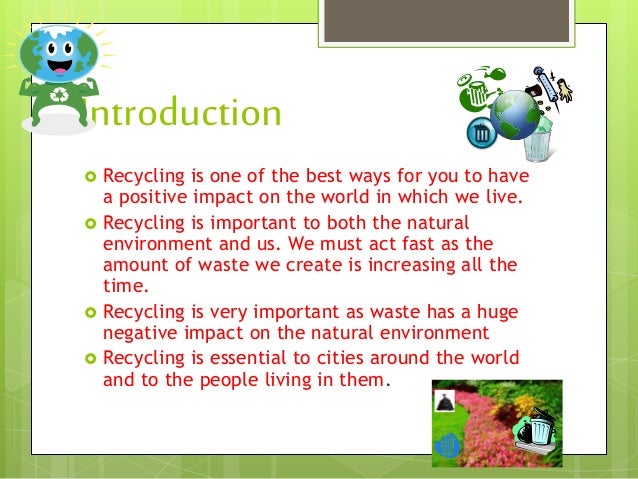 ntroduction

Recycling is one of the best ways for you to have a positive impact on the world in which we live.

Recycling is important to both the natural environment and us. We must act fast as the amount of waste we create is increasing all the time.

Recycling is very important as waste has a huge negative impact on the natural environment

Recycling is essential to cities around the world and to the people living in them.